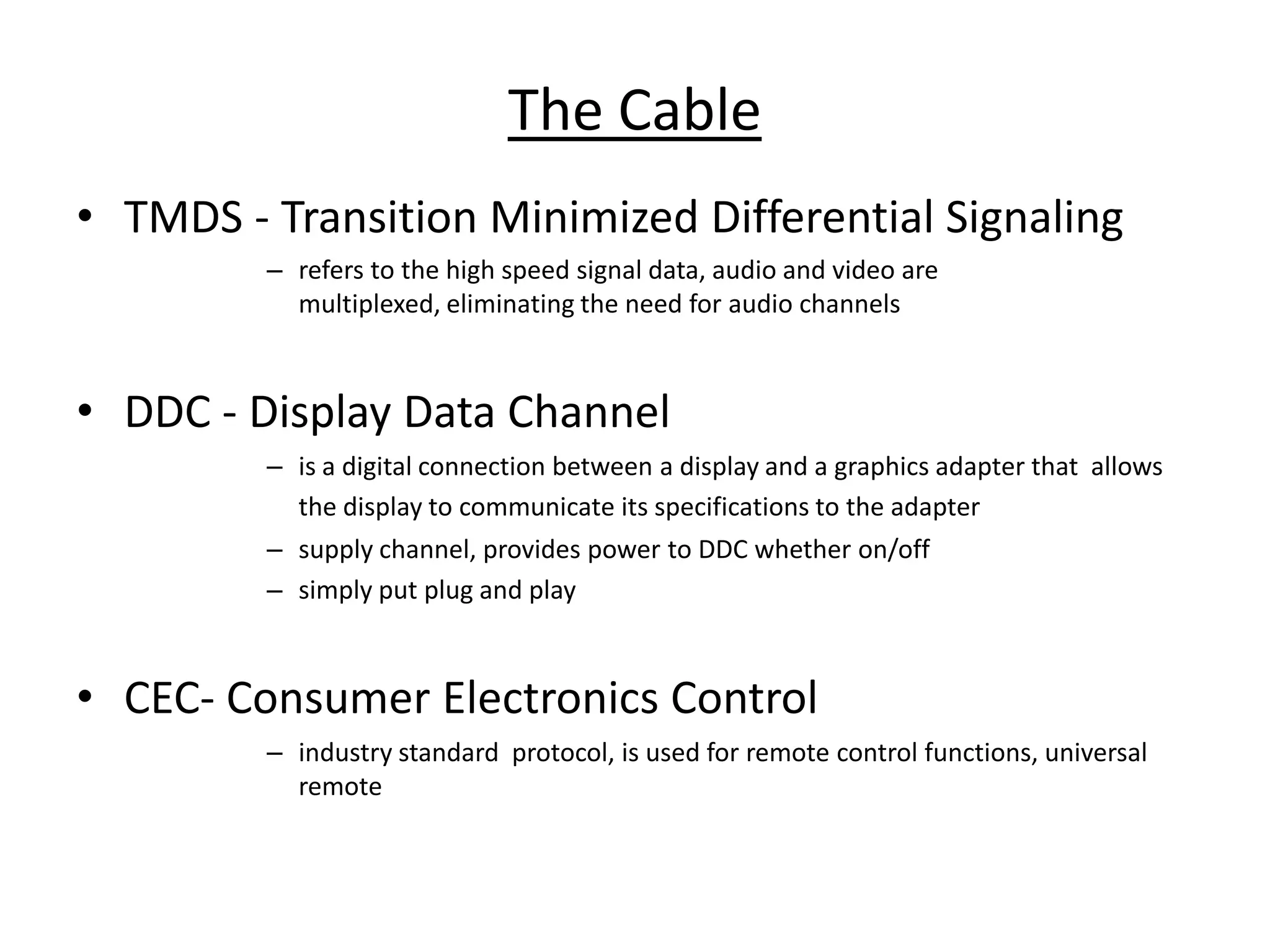 The Cable

• TMDS - Transition Minimized Differential Signaling

– refers to the high speed signal data, audio and video are multiplexed, eliminating the need for audio channels

• DDC - Display Data Channel

– is a digital connection between a display and a graphics adapter that allows the display to communicate its specifications to the adapter

– supply channel, provides power to DDC whether on/off

– simply put plug and play

• CEC- Consumer Electronics Control

– industry standard protocol, is used for remote control functions, universal remote